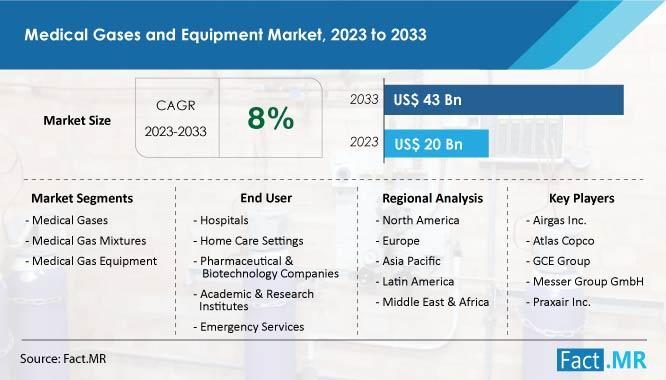 Medical Gases and Equipment Market, 2023 to 2033

Market Size

CAGR 2023-2033

8%

2033 US$ 43 Bn

2023 US$ 20 Bn

Market Segments
- Medical Gases
- Medical Gas Mixtures
- Medical Gas Equipment

End User
- Hospitals
- Home Care Settings
- Pharmaceutical & Biotechnology Companies
- Academic & Research Institutes
- Emergency Services

Regional Analysis
- North America
- Europe
- Asia Pacific
- Latin America
- Middle East & Africa

Key Players
- Airgas Inc.
- Atlas Copco
- GCE Group
- Messer Group GmbH
- Praxair Inc.

Source: Fact.MR

Fact.MR